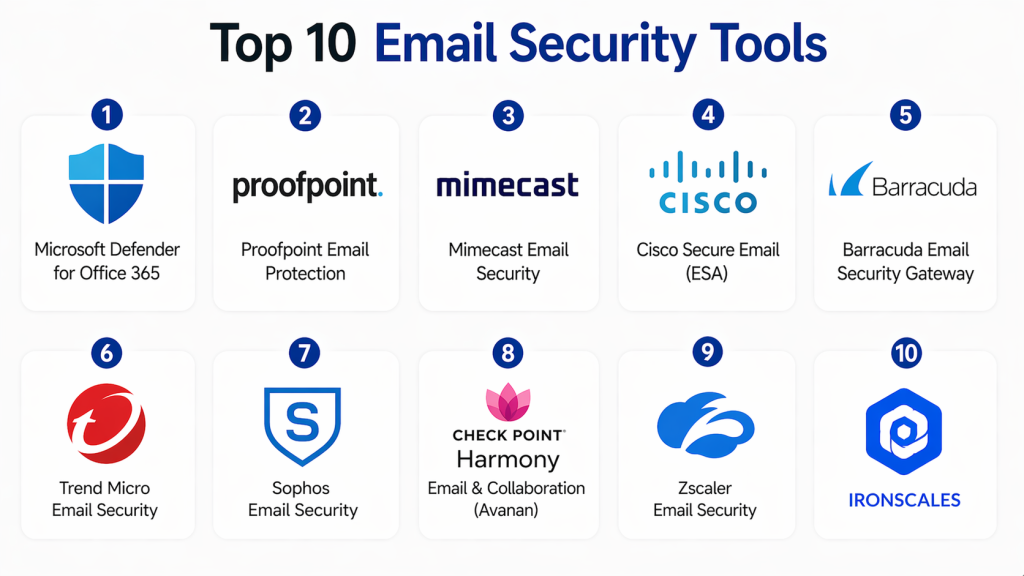 Top 10 Email Security Tools

1
Microsoft Defender for Office 365

2
proofpoint.
Proofpoint Email Protection

3
mimecast
Mimecast Email Security

4
CISCO
Cisco Secure Email (ESA)

5
Barracuda
Barracuda Email Security Gateway

6
Trend Micro Email Security

7
S
Sophos Email Security

8
CHECK POINT
Harmony
Email & Collaboration (Avanan)

9
Zscaler Email Security

10
IRONSCALES